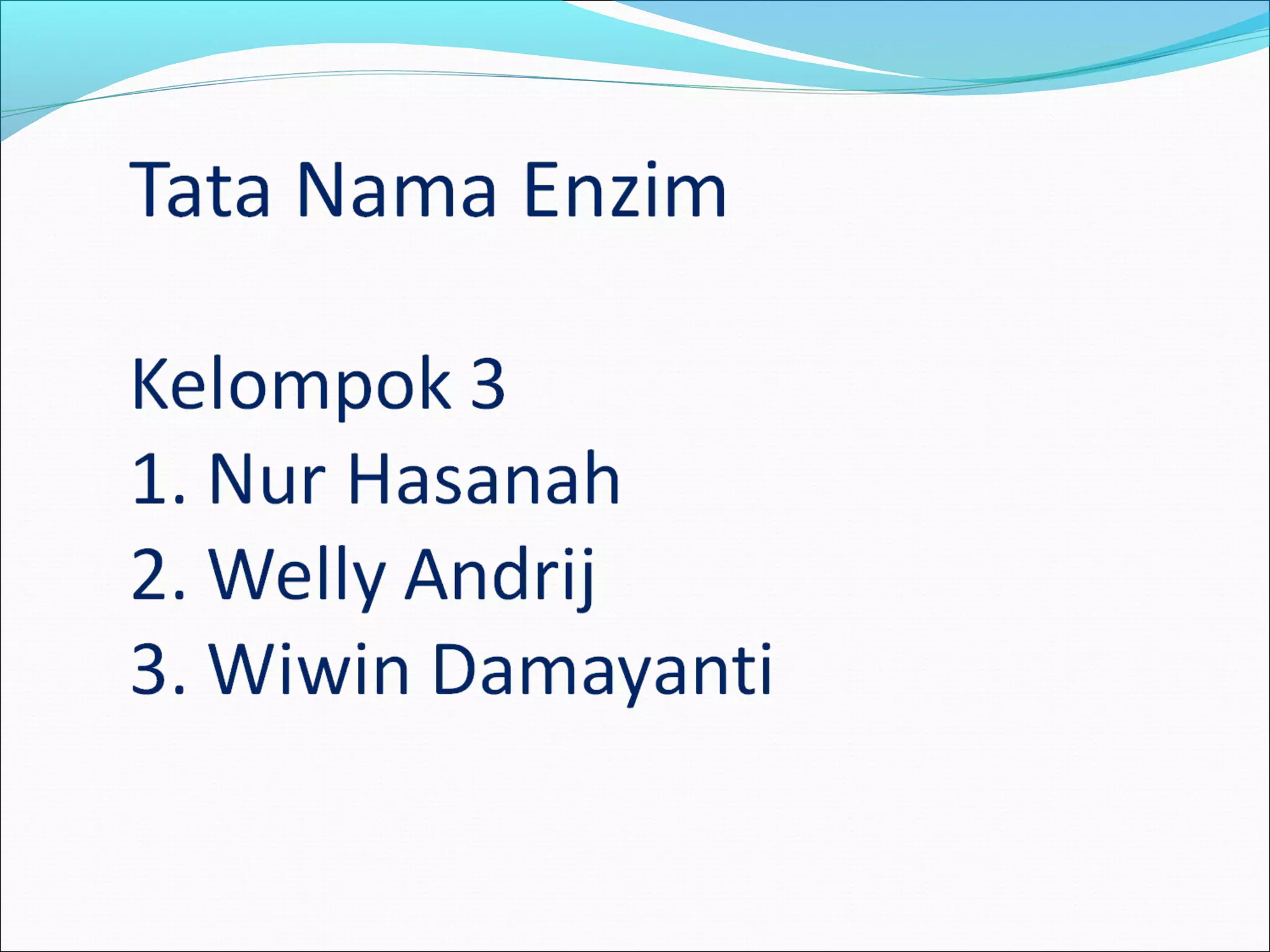 Tata Nama Enzim

Kelompok 3
1. Nur Hasanah
2. Welly Andrij
3. Wiwin Damayanti